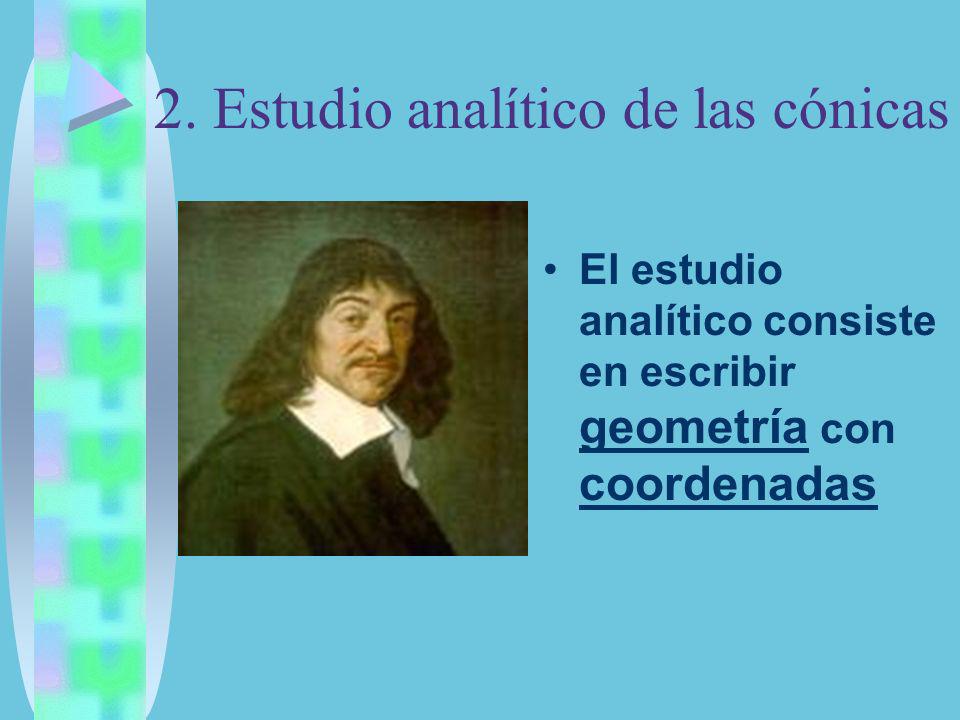 2. Estudio analítico de las cónicas

• El estudio analítico consiste en escribir geometría con coordenadas